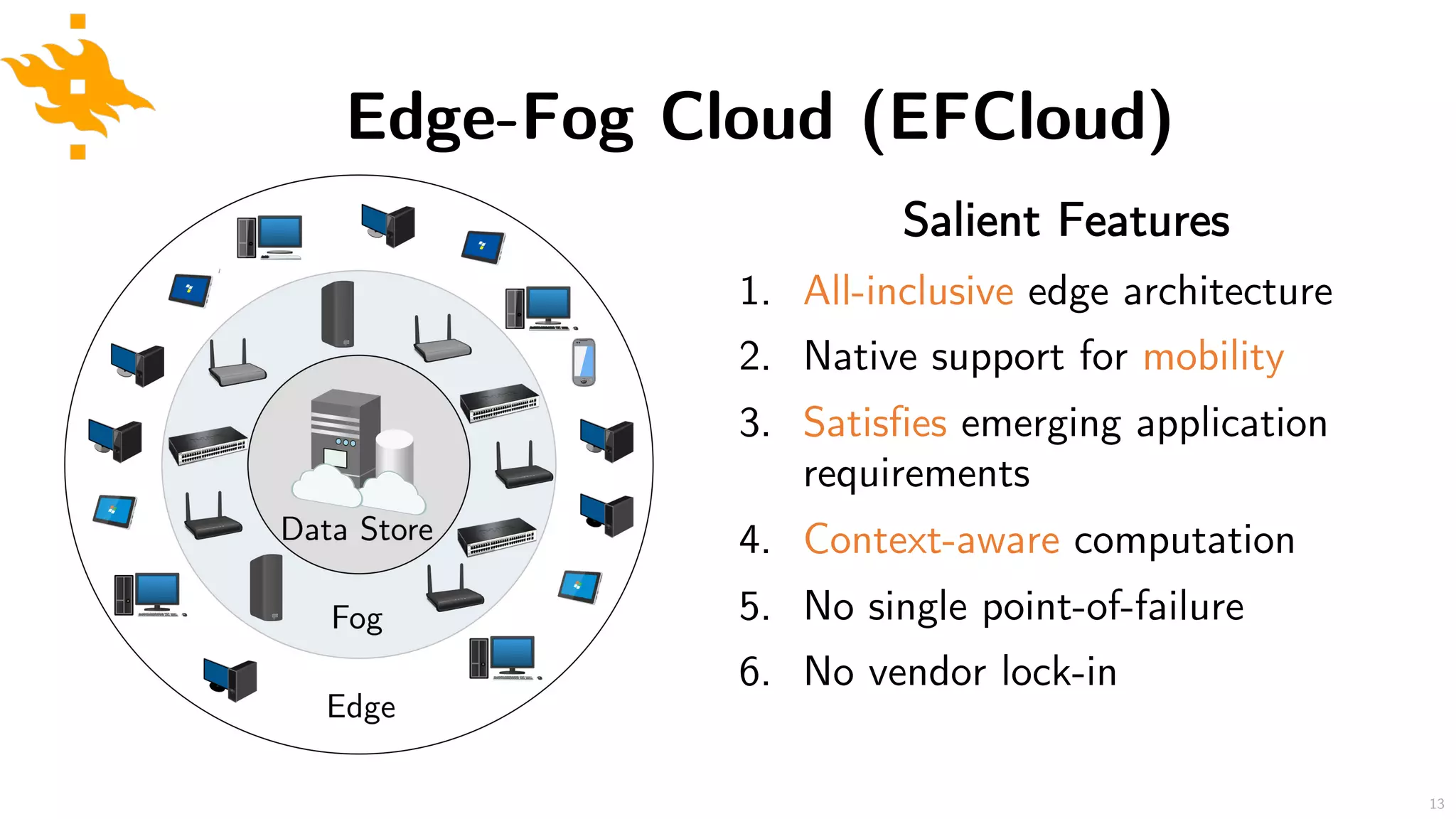 Edge-Fog Cloud (EFCloud)

Data Store

Fog

Edge

Salient Features

1. All-inclusive edge architecture
2. Native support for mobility
3. Satisfies emerging application requirements
4. Context-aware computation
5. No single point-of-failure
6. No vendor lock-in

13